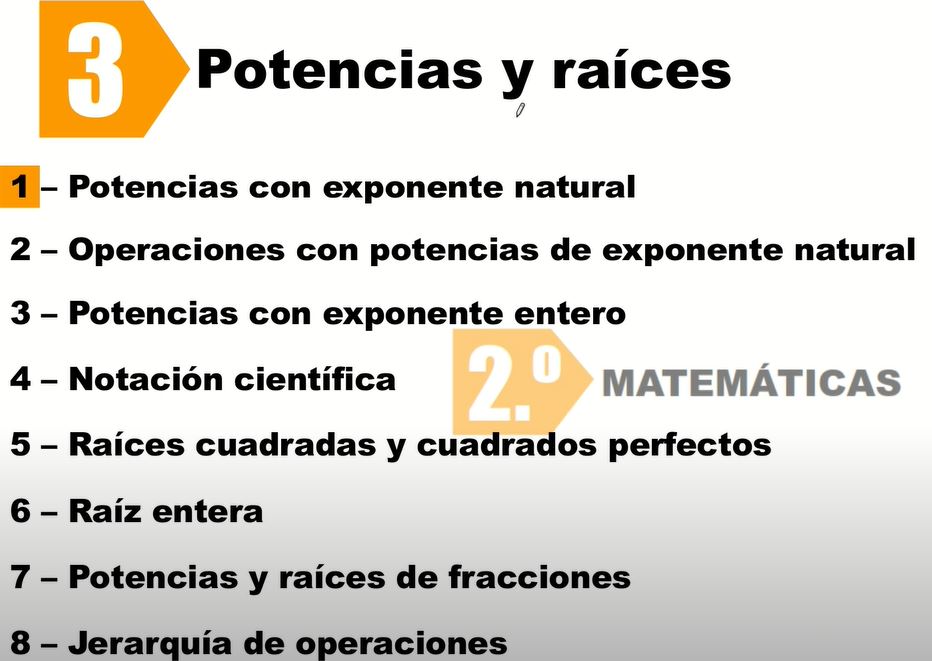 3 Potencias y raíces

1 – Potencias con exponente natural

2 – Operaciones con potencias de exponente natural

3 – Potencias con exponente entero

4 – Notación científica

2.º MATEMÁTICAS

5 – Raíces cuadradas y cuadrados perfectos

6 – Raíz entera

7 – Potencias y raíces de fracciones

8 – Jerarquía de operaciones